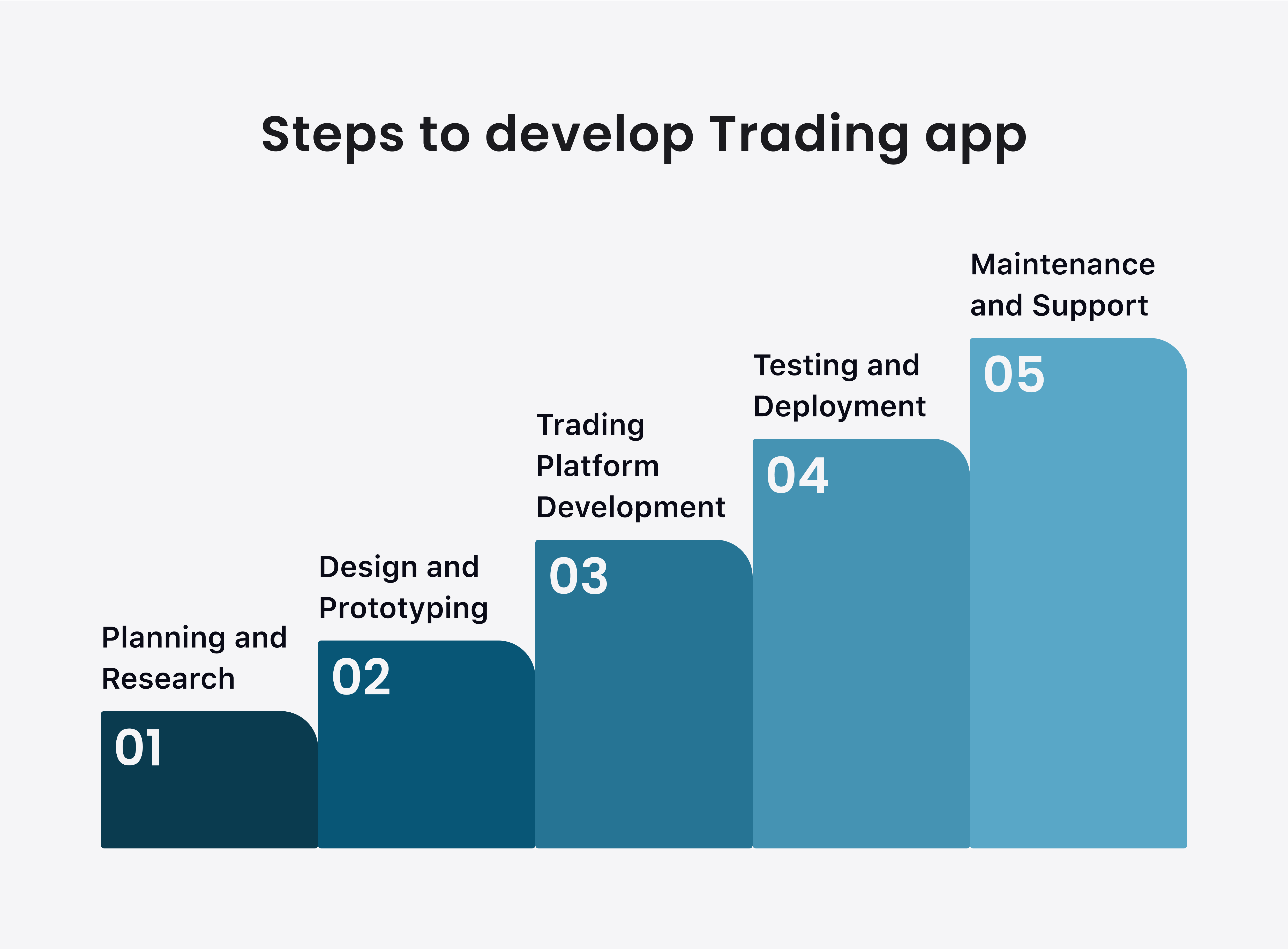 Steps to develop Trading app

Planning and Research
01

Design and Prototyping
02

Trading Platform Development
03

Testing and Deployment
04

Maintenance and Support
05